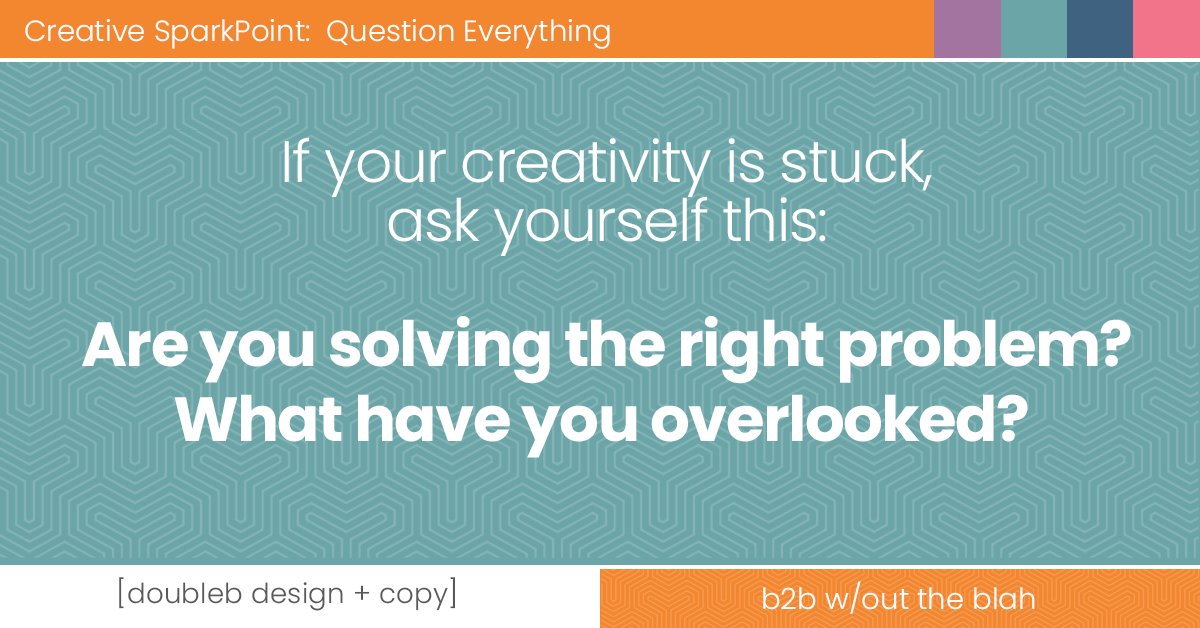 Creative SparkPoint: Question Everything

If your creativity is stuck, ask yourself this:

Are you solving the right problem? What have you overlooked?

[doubleb design + copy]

b2b w/out the blah